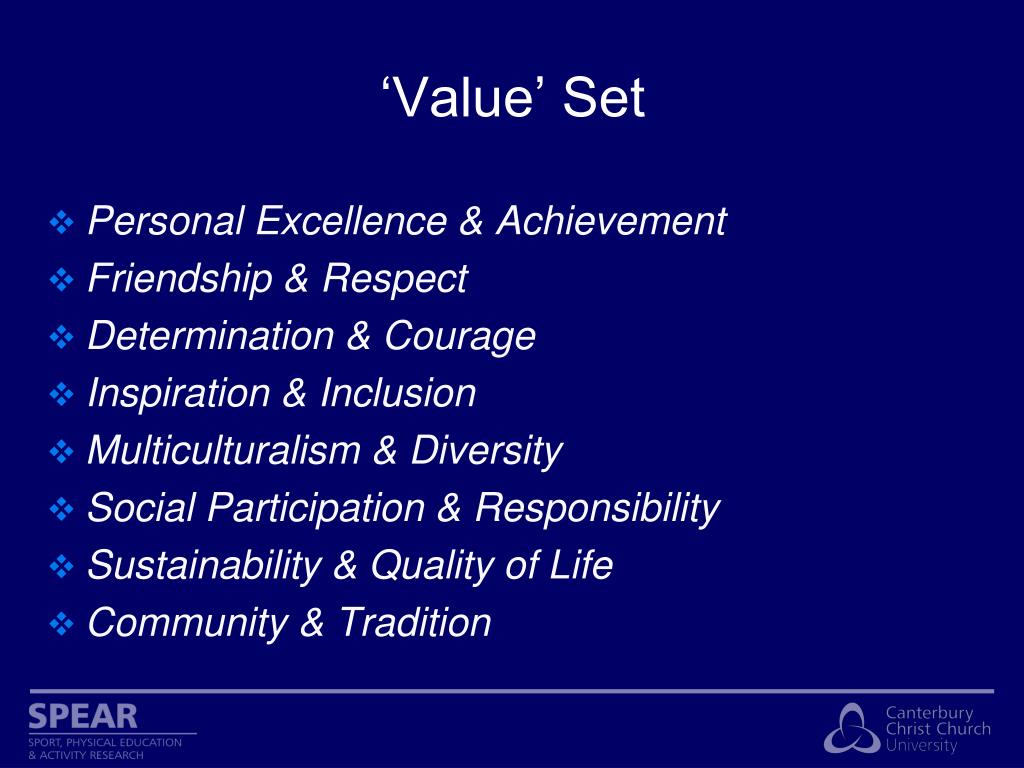 ‘Value’ Set

❖ Personal Excellence & Achievement
❖ Friendship & Respect
❖ Determination & Courage
❖ Inspiration & Inclusion
❖ Multiculturalism & Diversity
❖ Social Participation & Responsibility
❖ Sustainability & Quality of Life
❖ Community & Tradition

SPEAR
SPORT, PHYSICAL EDUCATION & ACTIVITY RESEARCH

Canterbury Christ Church University